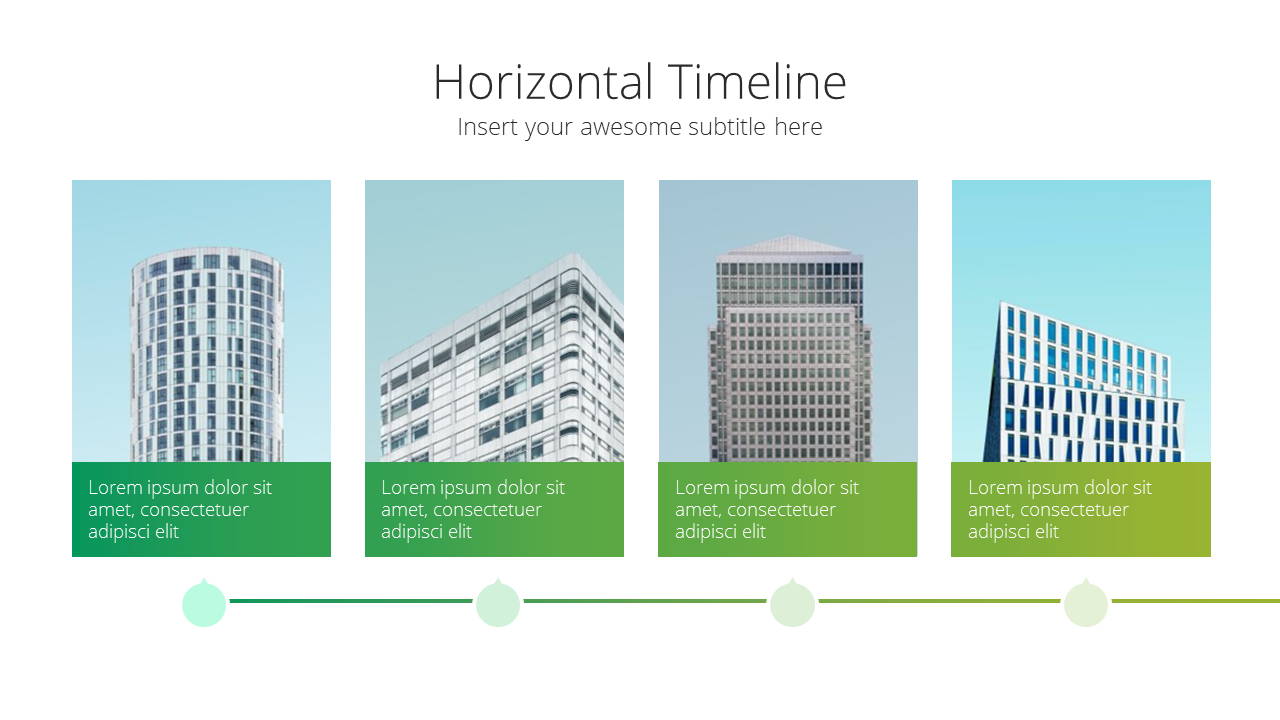 Horizontal Timeline
Insert your awesome subtitle here

Lorem ipsum dolor sit amet, consectetuer adipisci elit

Lorem ipsum dolor sit amet, consectetuer adipisci elit

Lorem ipsum dolor sit amet, consectetuer adipisci elit

Lorem ipsum dolor sit amet, consectetuer adipisci elit